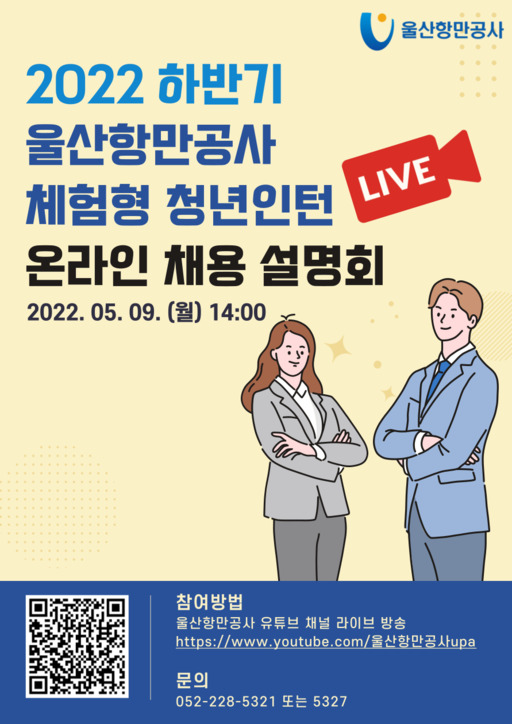 울산항만공사

2022 하반기
울산항만공사
체험형 청년인턴
온라인 채용 설명회

LIVE

2022. 05. 09. (월) 14:00

참여방법
울산항만공사 유튜브 채널 라이브 방송
https://www.youtube.com/울산항만공사upa

문의
052-228-5321 또는 5327